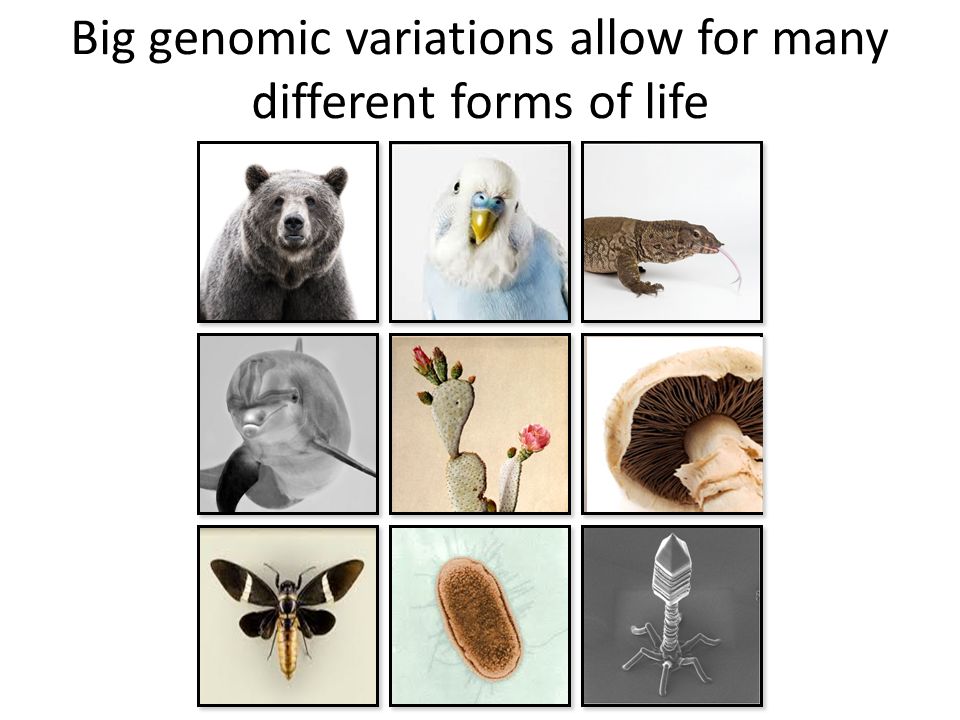 Big genomic variations allow for many different forms of life